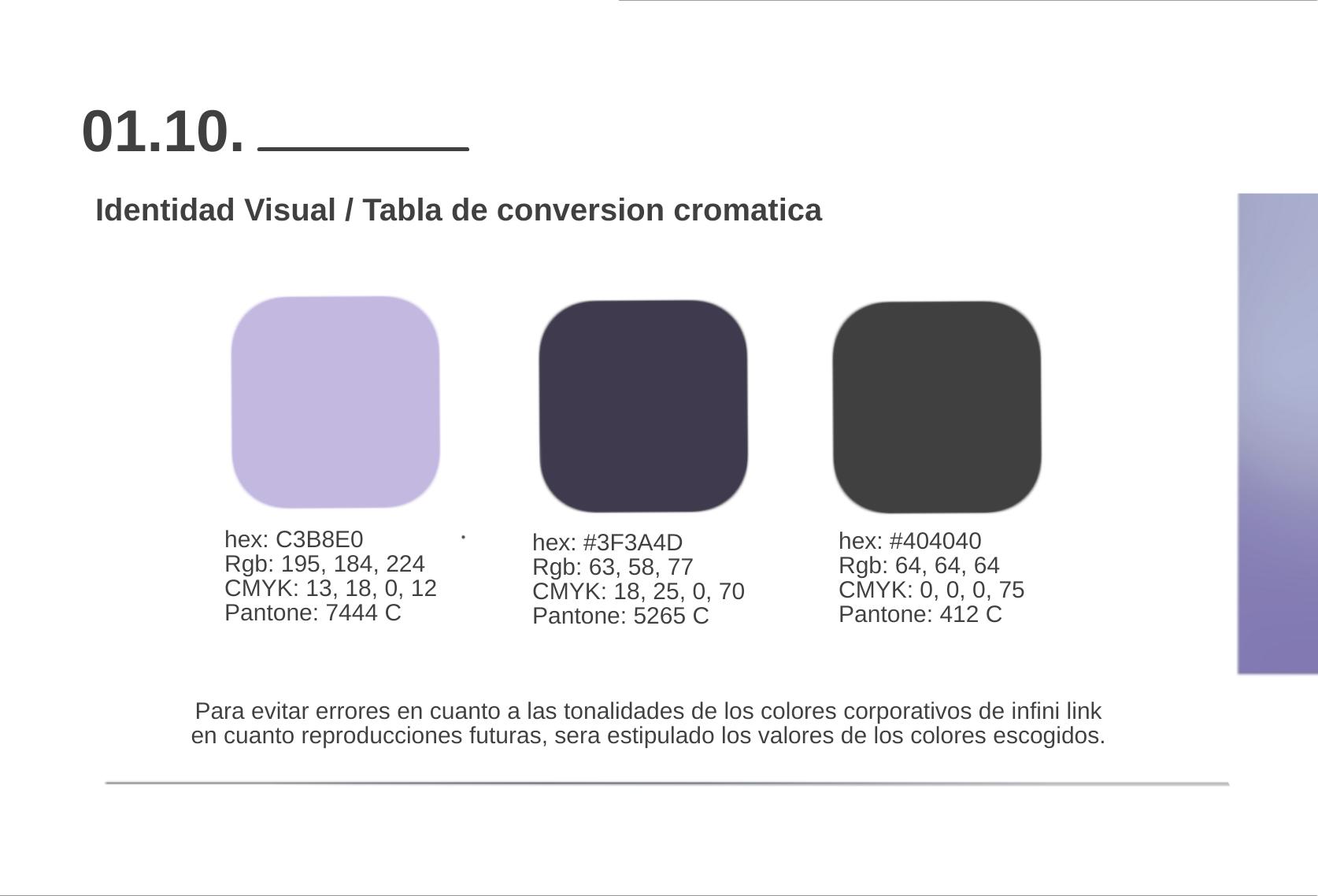 01.10.

Identidad Visual / Tabla de conversion cromatica

hex: C3B8E0
Rgb: 195, 184, 224
CMYK: 13, 18, 0, 12
Pantone: 7444 C

hex: #3F3A4D
Rgb: 63, 58, 77
CMYK: 18, 25, 0, 70
Pantone: 5265 C

hex: #404040
Rgb: 64, 64, 64
CMYK: 0, 0, 0, 75
Pantone: 412 C

Para evitar errores en cuanto a las tonalidades de los colores corporativos de infini link en cuanto reproducciones futuras, sera estipulado los valores de los colores escogidos.